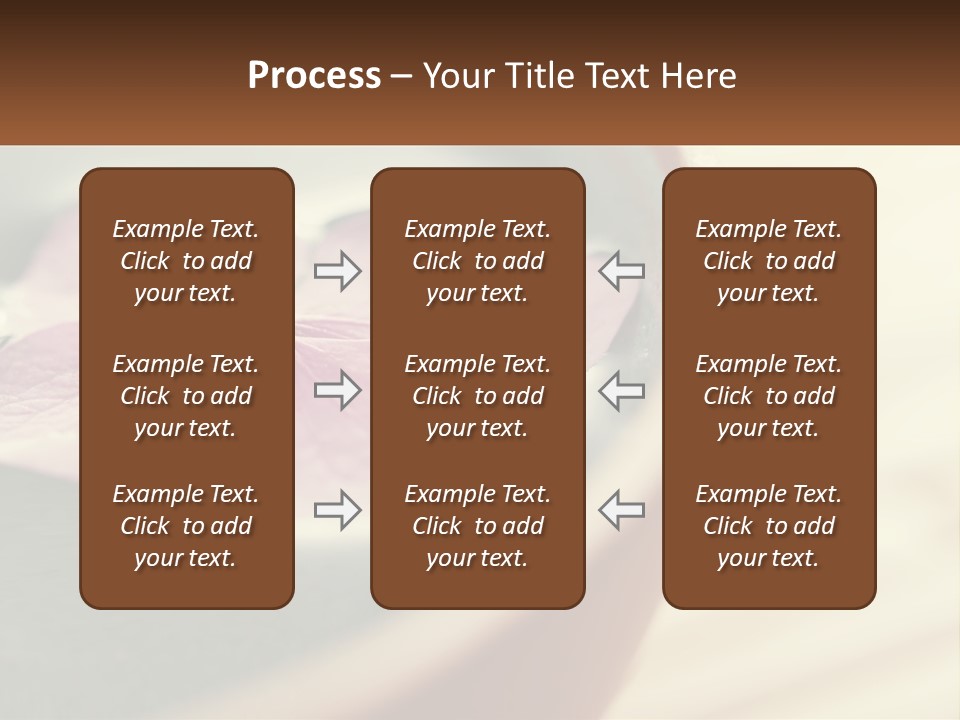 Process – Your Title Text Here

Example Text. Click to add your text.

Example Text. Click to add your text.

Example Text. Click to add your text.

Example Text. Click to add your text.

Example Text. Click to add your text.

Example Text. Click to add your text.

Example Text. Click to add your text.

Example Text. Click to add your text.

Example Text. Click to add your text.